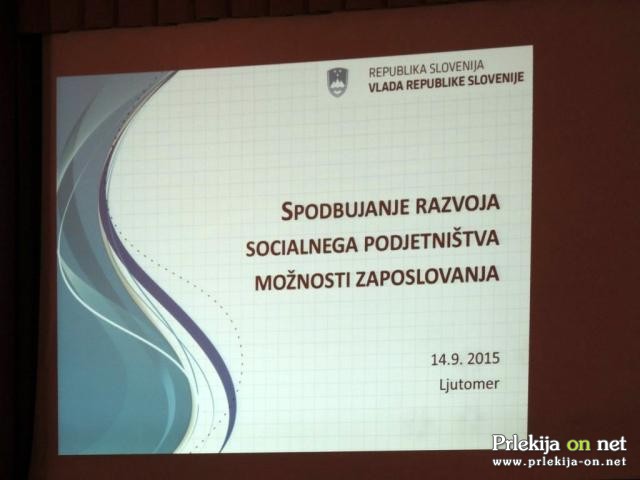 REPUBLIKA SLOVENIJA
VLADA REPUBLIKE SLOVENIJE

SPODBUJANJE RAZVOJA SOCIALNEGA PODJETNIŠTVA MOŽNOSTI ZAPOSLOVANJA

14.9. 2015
Ljutomer

Prlekija on net
www.prlekija-on.net